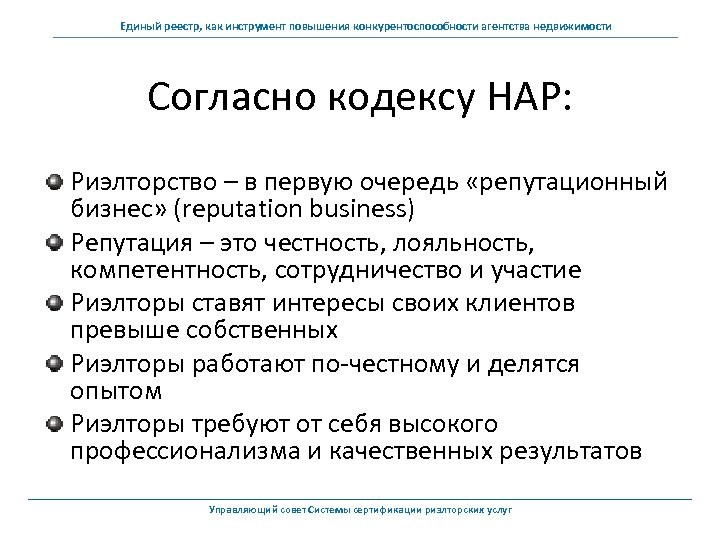 Единый реестр, как инструмент повышения конкурентоспособности агентства недвижимости

Согласно кодексу НАР:

Риэлторство – в первую очередь «репутационный бизнес» (reputation business)

Репутация – это честность, лояльность, компетентность, сотрудничество и участие

Риэлторы ставят интересы своих клиентов превыше собственных

Риэлторы работают по-честному и делятся опытом

Риэлторы требуют от себя высокого профессионализма и качественных результатов

Управляющий совет Системы сертификации риэлторских услуг